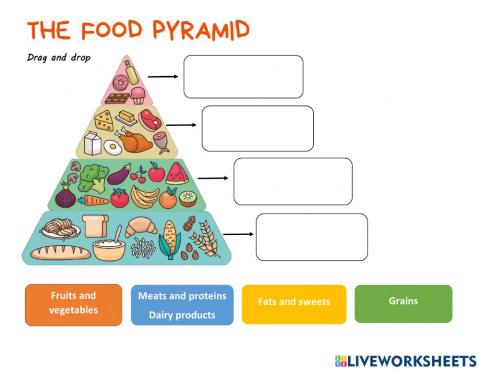 THE FOOD PYRAMID

Drag and drop

Fruits and vegetables

Meats and proteins
Dairy products

Fats and sweets

Grains

LIVEWORKSHEETS